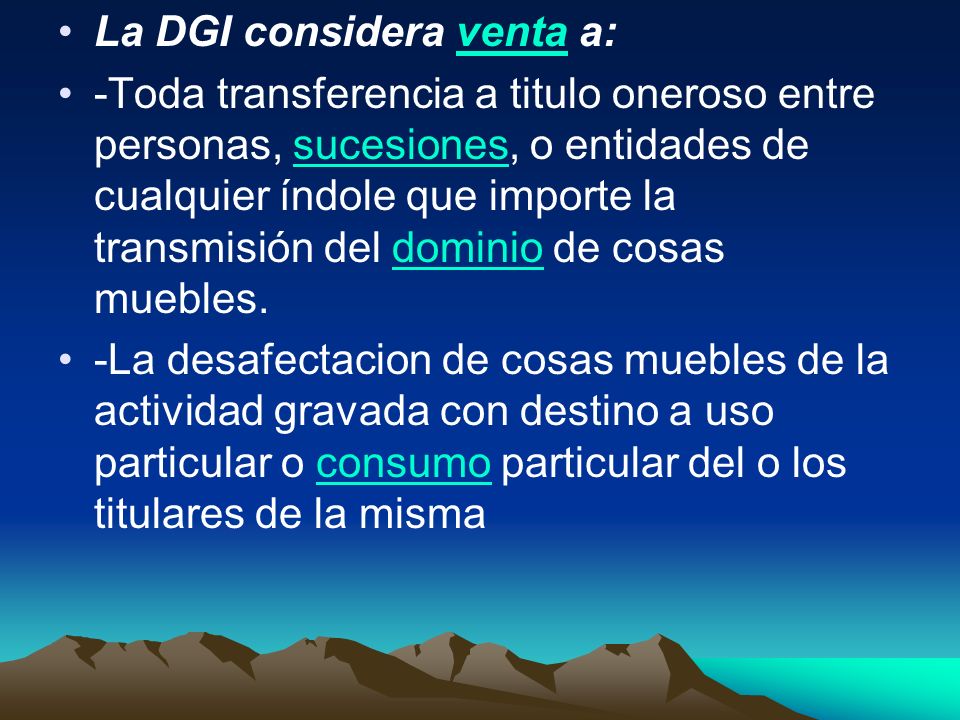 • La DGI considera venta a:

• -Toda transferencia a titulo oneroso entre personas, sucesiones, o entidades de cualquier índole que importe la transmisión del dominio de cosas muebles.

• -La desafectacion de cosas muebles de la actividad gravada con destino a uso particular o consumo particular del o los titulares de la misma